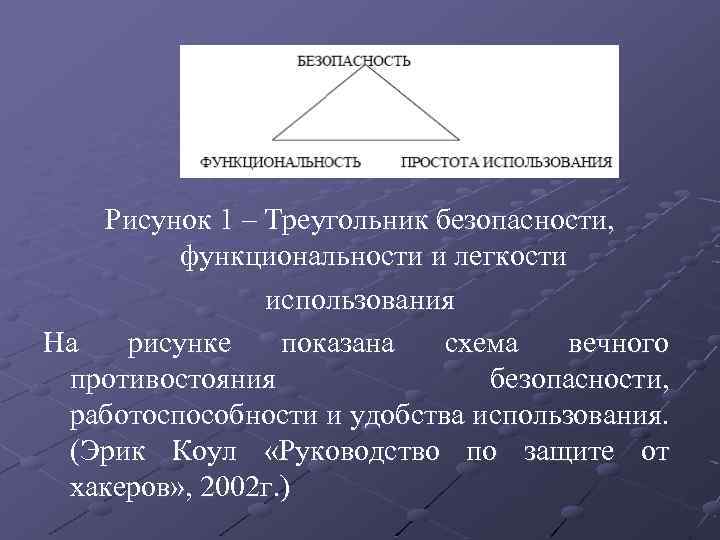 БЕЗОПАСНОСТЬ

ФУНКЦИОНАЛЬНОСТЬ

ПРОСТОТА ИСПОЛЬЗОВАНИЯ

Рисунок 1 – Треугольник безопасности, функциональности и легкости использования

На рисунке показана схема вечного противостояния безопасности, работоспособности и удобства использования. (Эрик Коул «Руководство по защите от хакеров», 2002г.)